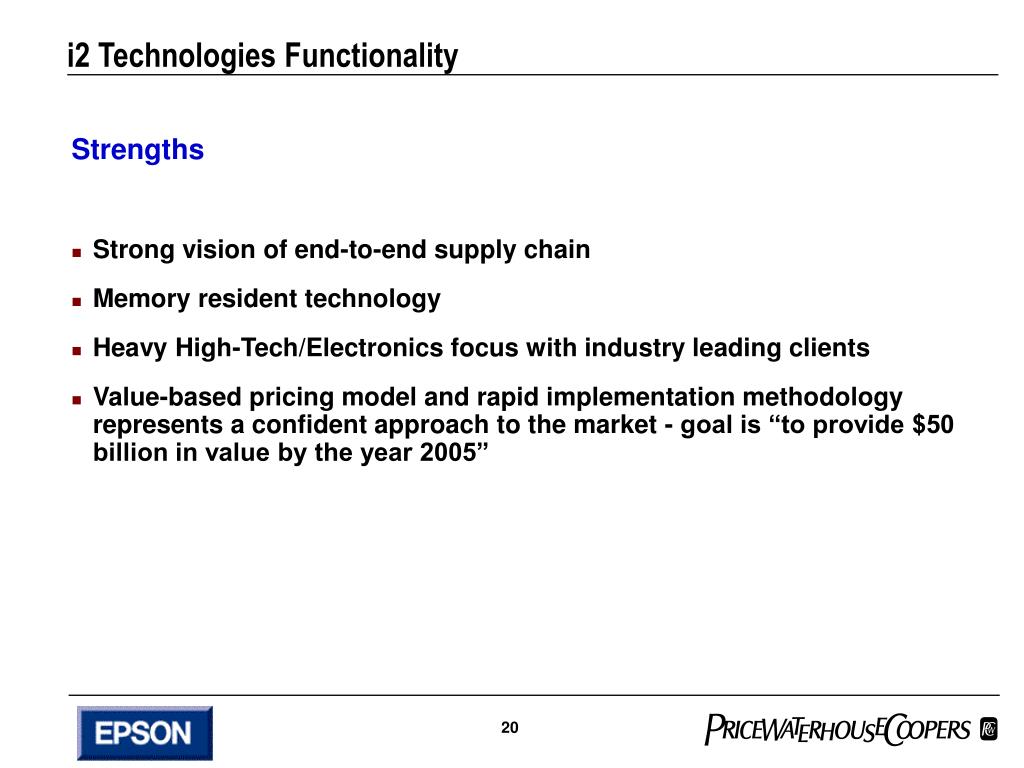 i2 Technologies Functionality

Strengths

- Strong vision of end-to-end supply chain
- Memory resident technology
- Heavy High-Tech/Electronics focus with industry leading clients
- Value-based pricing model and rapid implementation methodology represents a confident approach to the market - goal is “to provide \$50 billion in value by the year 2005”

EPSON

20

PRICEWATERHOUSECOOPERS